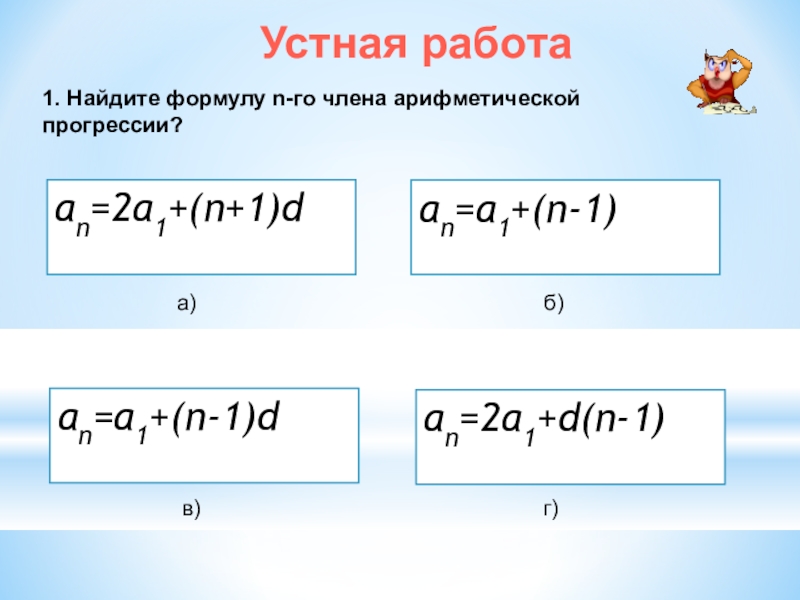 Устная работа

1. Найдите формулу n-го члена арифметической прогрессии?

$a_n=2a_1+(n+1)d$

а)

$a_n=a_1+(n-1)$

б)

$a_n=a_1+(n-1)d$

в)

$a_n=2a_1+d(n-1)$

г)